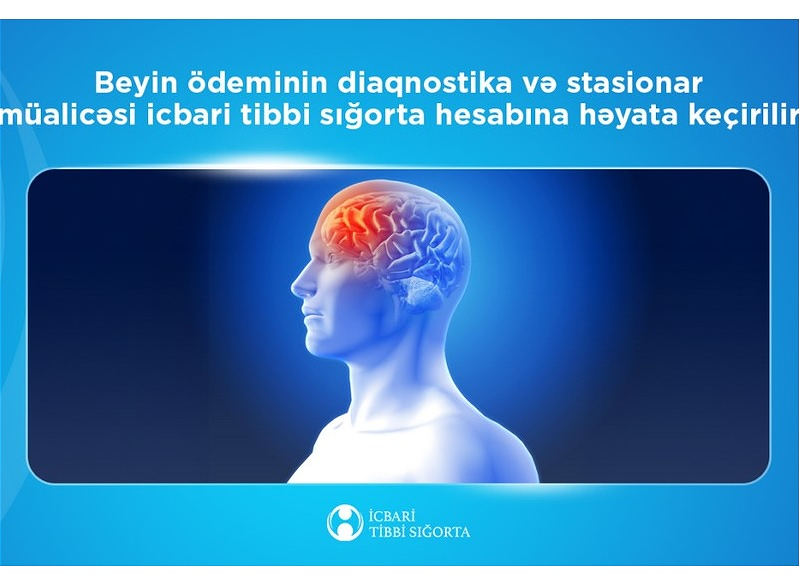 Beyin ödeminin diaqnostika və stasionar müalicəsi icbari tibbi sığorta hesabına həyata keçirilir

İCBARİ TİBBİ SIĞORTA